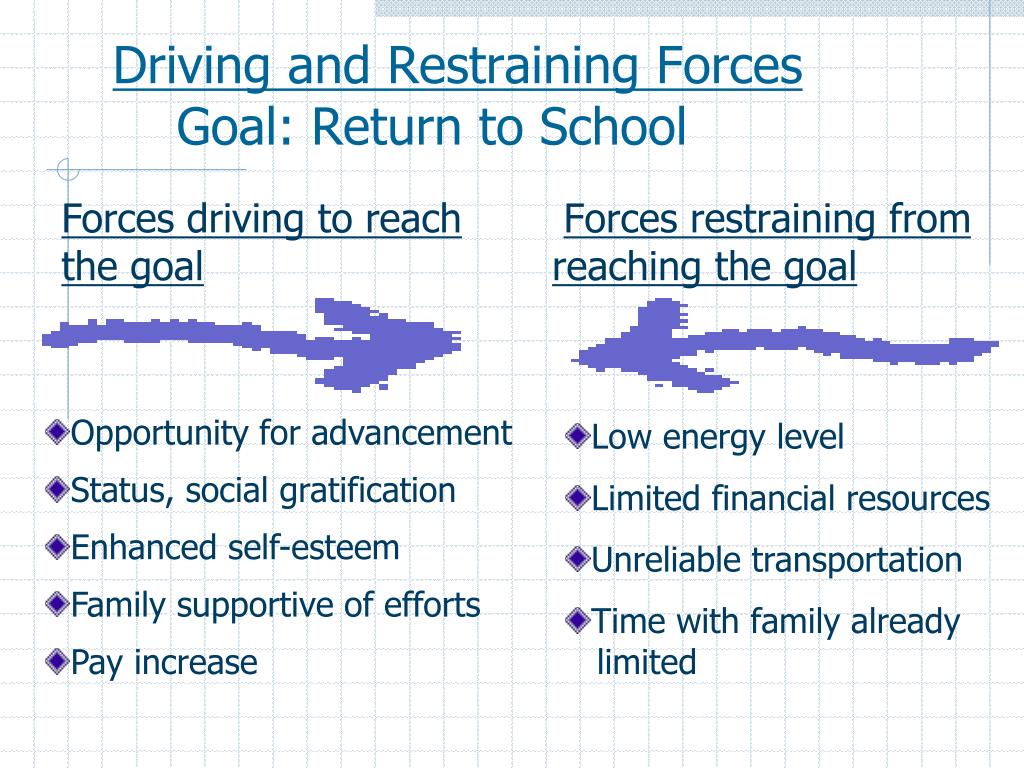 Driving and Restraining Forces
Goal: Return to School

Forces driving to reach the goal

Opportunity for advancement
Status, social gratification
Enhanced self-esteem
Family supportive of efforts
Pay increase

Forces restraining from reaching the goal

Low energy level
Limited financial resources
Unreliable transportation
Time with family already limited